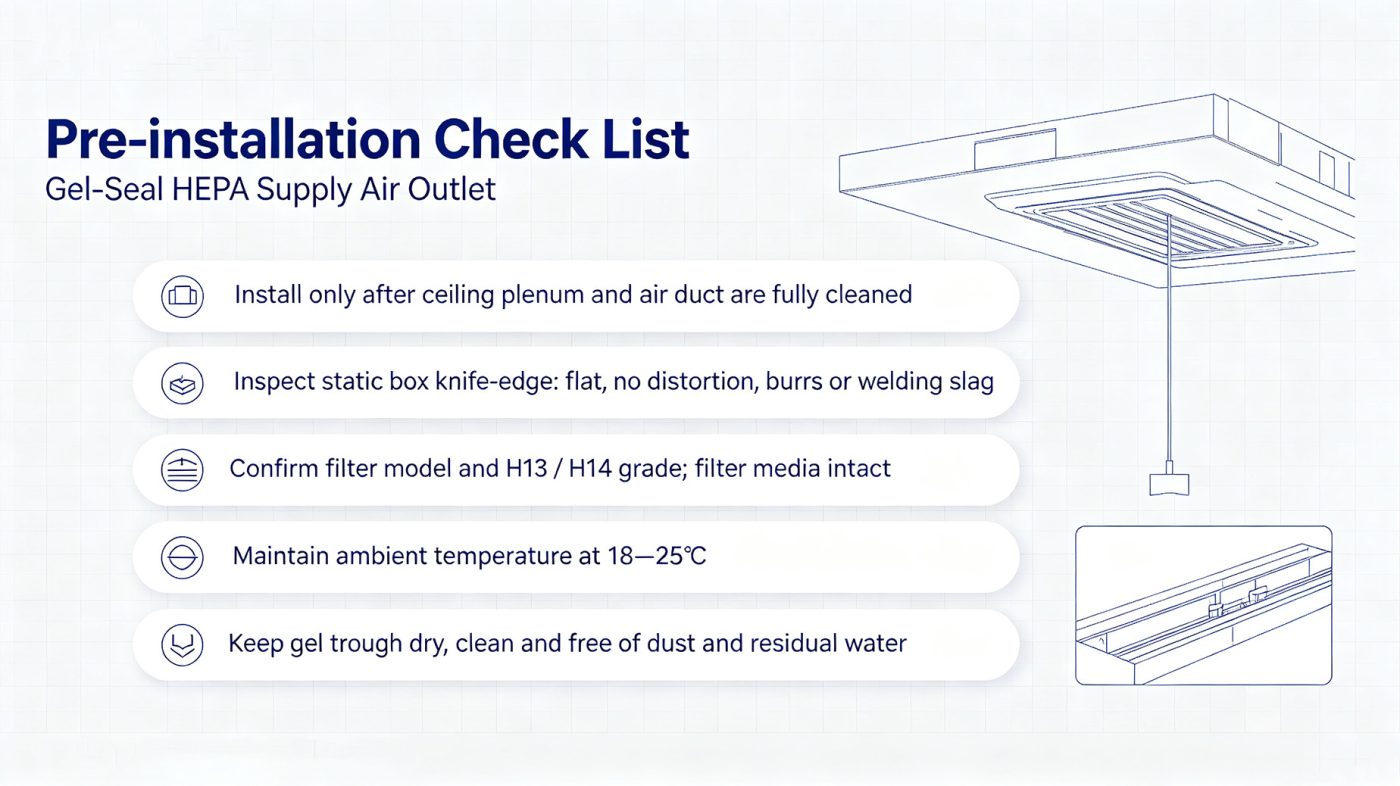 Pre-installation Check List
Gel-Seal HEPA Supply Air Outlet

Install only after ceiling plenum and air duct are fully cleaned

Inspect static box knife-edge: flat, no distortion, burrs or welding slag

Confirm filter model and H13 / H14 grade; filter media intact

Maintain ambient temperature at 18—25℃

Keep gel trough dry, clean and free of dust and residual water